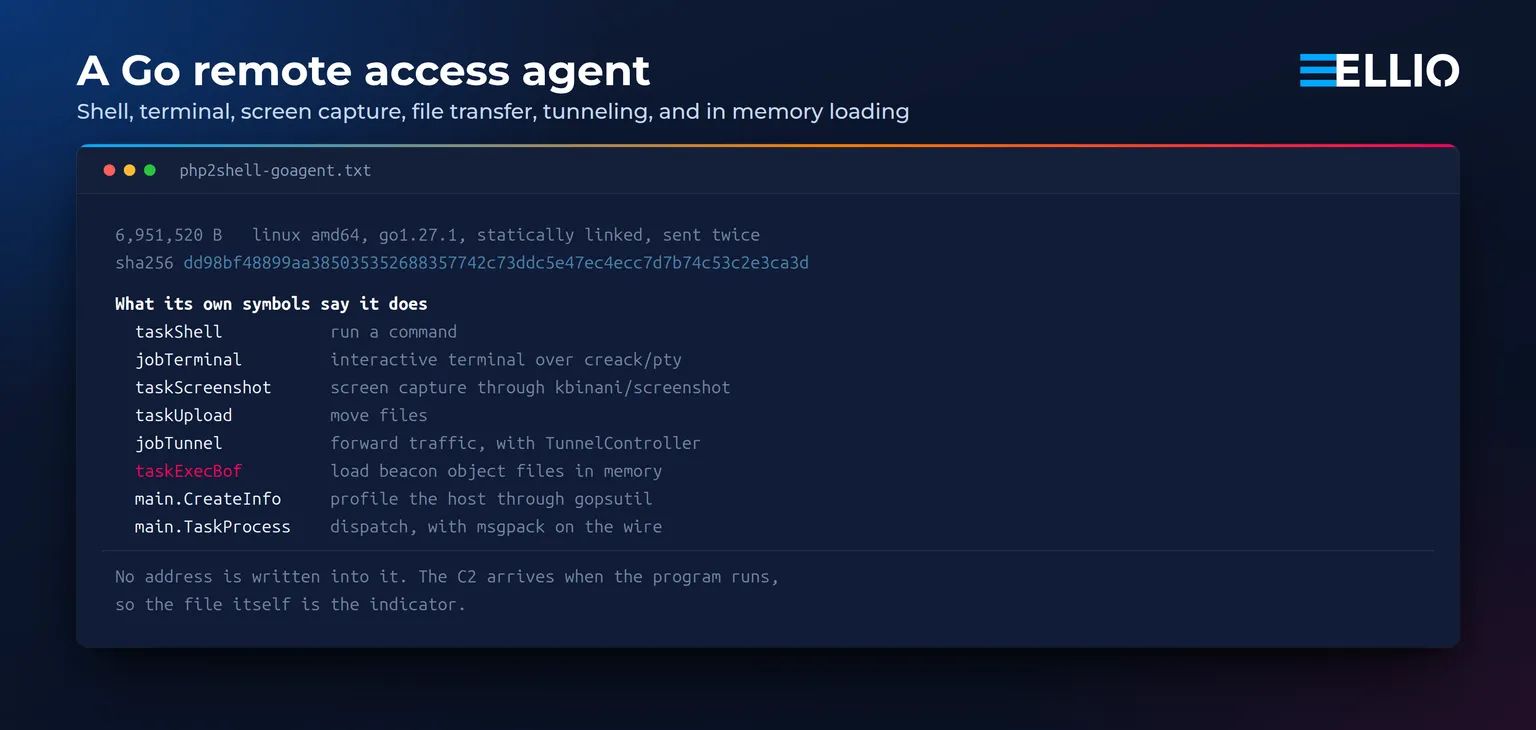 A Go remote access agent

Shell, terminal, screen capture, file transfer, tunneling, and in memory loading

ELLIO

php2shell-goagent.txt

6,951,520 B   linux amd64, go1.27.1, statically linked, sent twice
sha256 dd98bf48899aa385035352688357742c73ddc5e47ec4ecc7d7b74c53c2e3ca3d

What its own symbols say it does
taskShell run a command
jobTerminal interactive terminal over creack/pty
taskScreenshot screen capture through kbinani/screenshot
taskUpload move files
jobTunnel forward traffic, with TunnelController
taskExecBof load beacon object files in memory
main.CreateInfo profile the host through gopsutil
main.TaskProcess dispatch, with msgpack on the wire

No address is written into it. The C2 arrives when the program runs, so the file itself is the indicator.